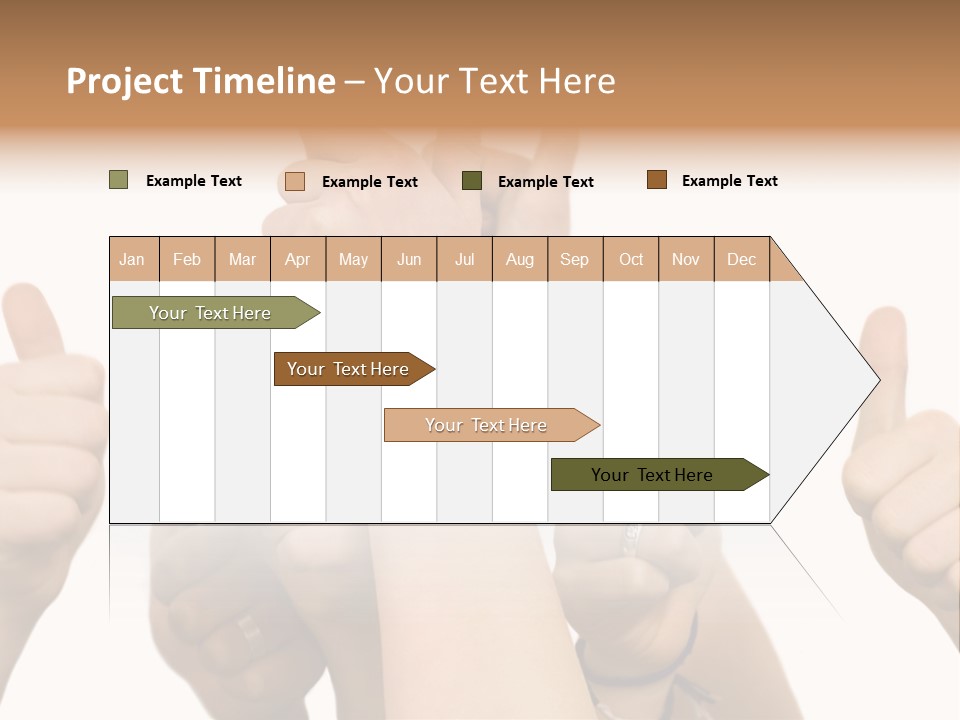 Project Timeline – Your Text Here

Example Text
Example Text
Example Text
Example Text

| Jan | Feb | Mar | Apr | May | Jun | Jul | Aug | Sep | Oct | Nov | Dec |
|---|---|---|---|---|---|---|---|---|---|---|---|

Your Text Here

Your Text Here

Your Text Here

Your Text Here